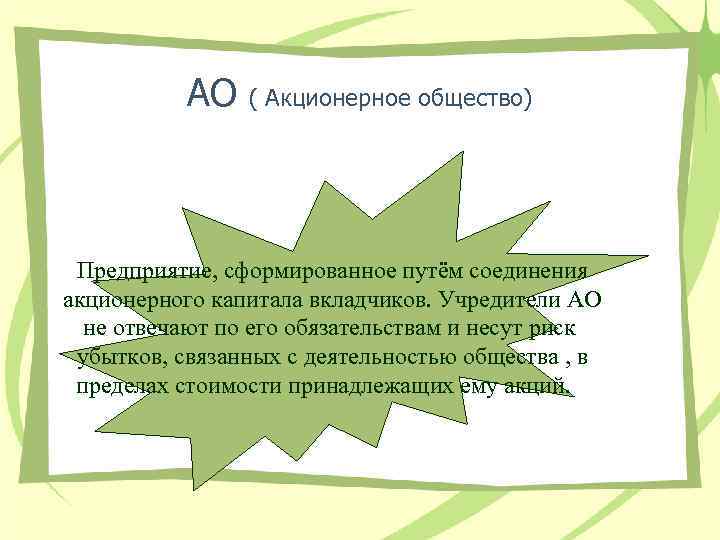 АО ( Акционерное общество)

Предприятие, сформированное путём соединения акционерного капитала вкладчиков. Учредители АО не отвечают по его обязательствам и несут риск убытков, связанных с деятельностью общества , в пределах стоимости принадлежащих ему акций.